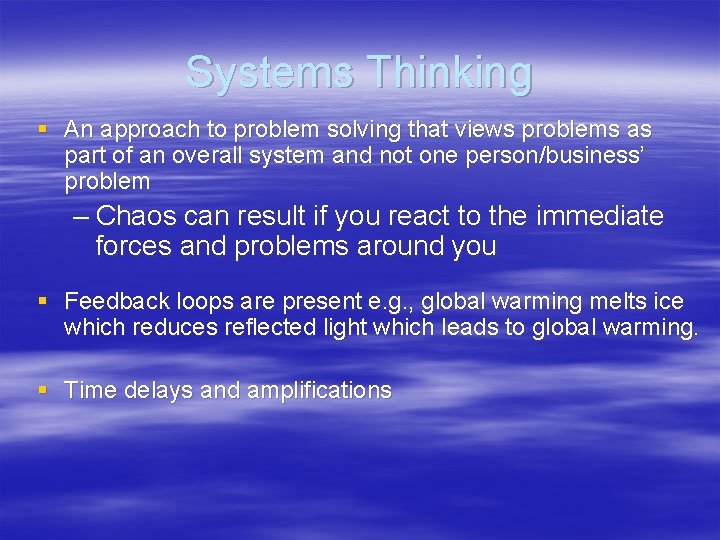 Systems Thinking

▪ An approach to problem solving that views problems as part of an overall system and not one person/business' problem

– Chaos can result if you react to the immediate forces and problems around you

▪ Feedback loops are present e.g., global warming melts ice which reduces reflected light which leads to global warming.

▪ Time delays and amplifications